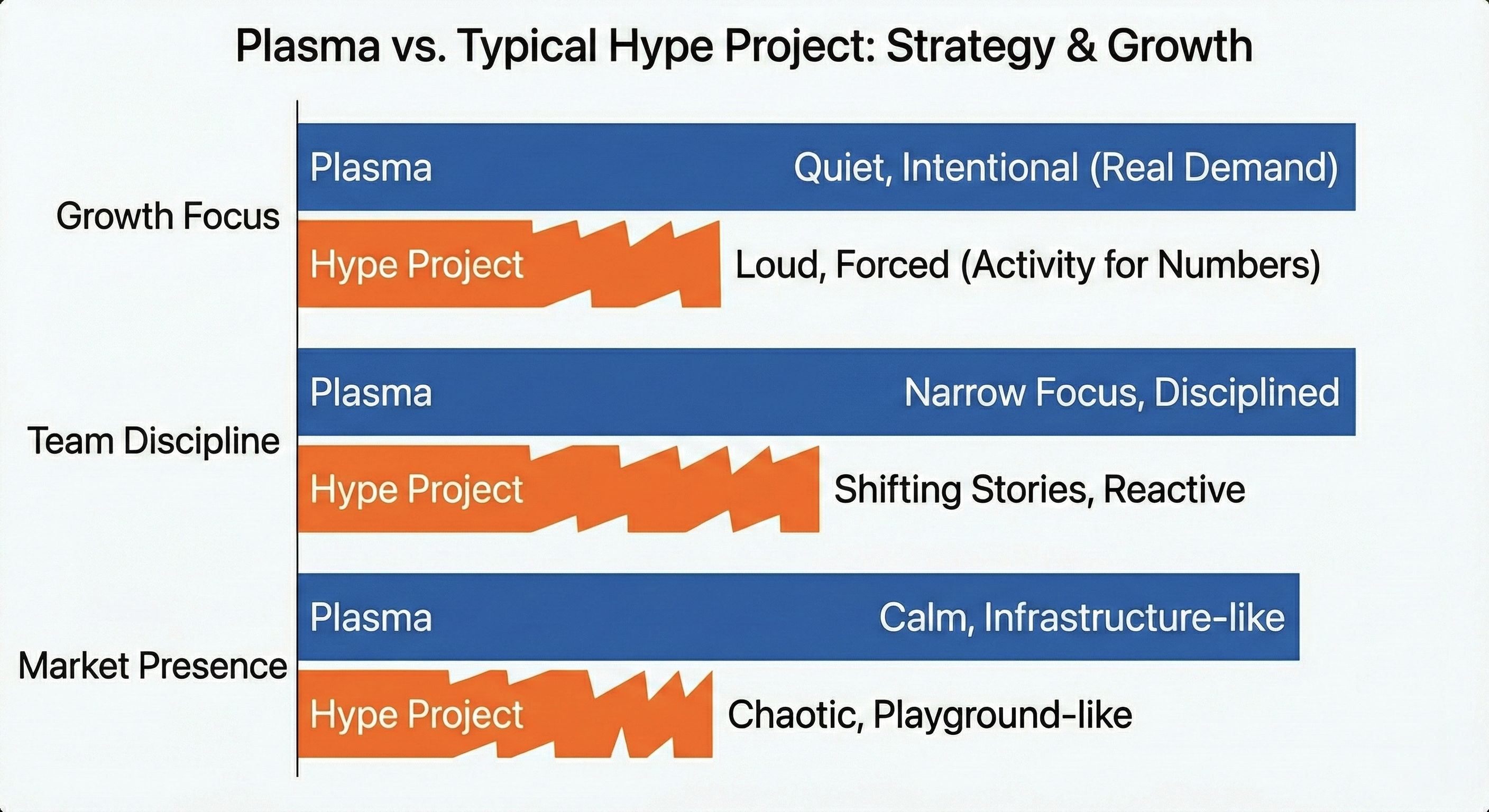 Plasma vs. Typical Hype Project: Strategy & Growth

Growth Focus

Plasma

Quiet, Intentional (Real Demand)

Hype Project

Loud, Forced (Activity for Numbers)

Team Discipline

Plasma

Narrow Focus, Disciplined

Hype Project

Shifting Stories, Reactive

Market Presence

Plasma

Calm, Infrastructure-like

Hype Project

Chaotic, Playground-like